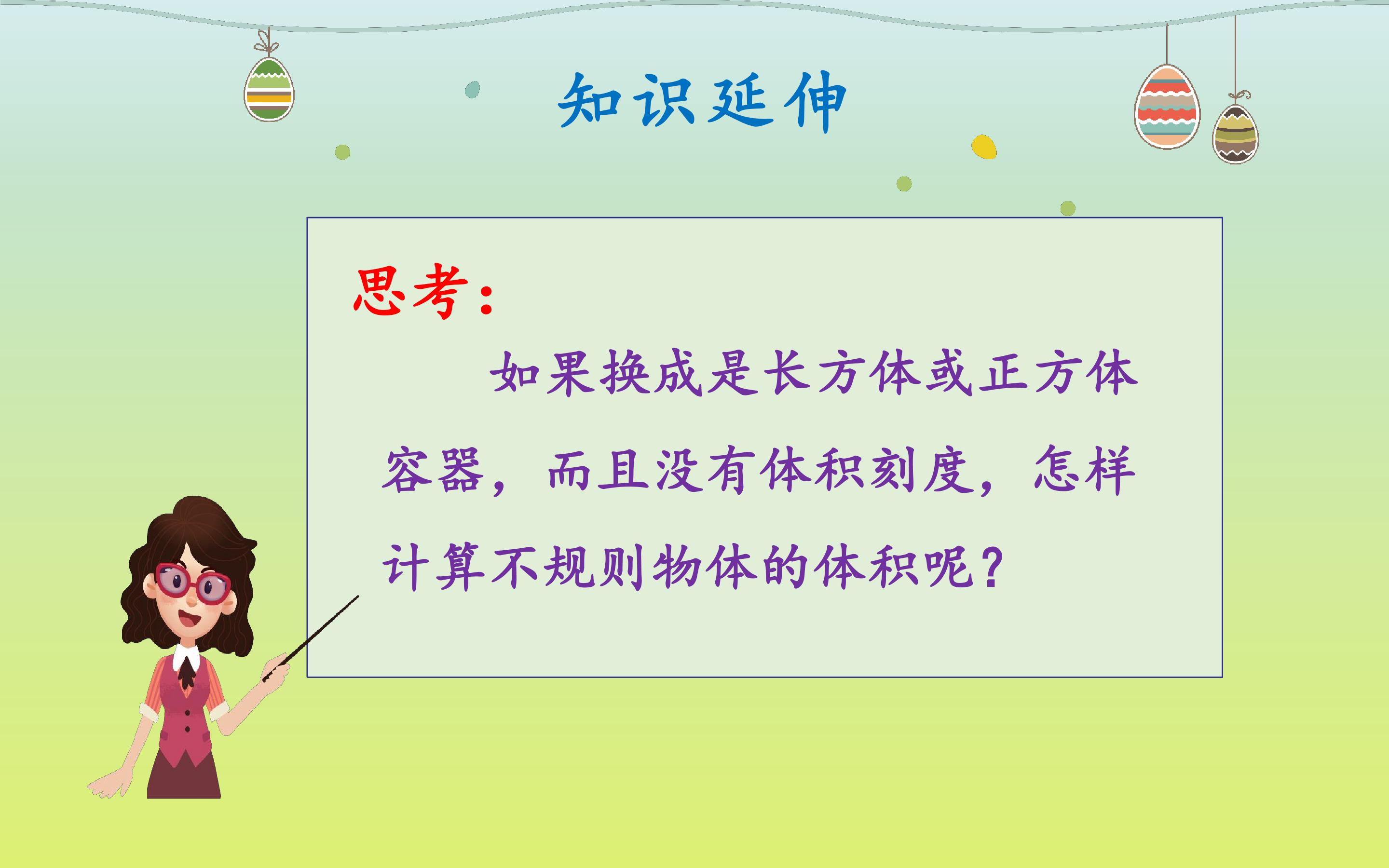 知识延伸

思考：

如果换成是长方体或正方体容器，而且没有体积刻度，怎样计算不规则物体的体积呢？